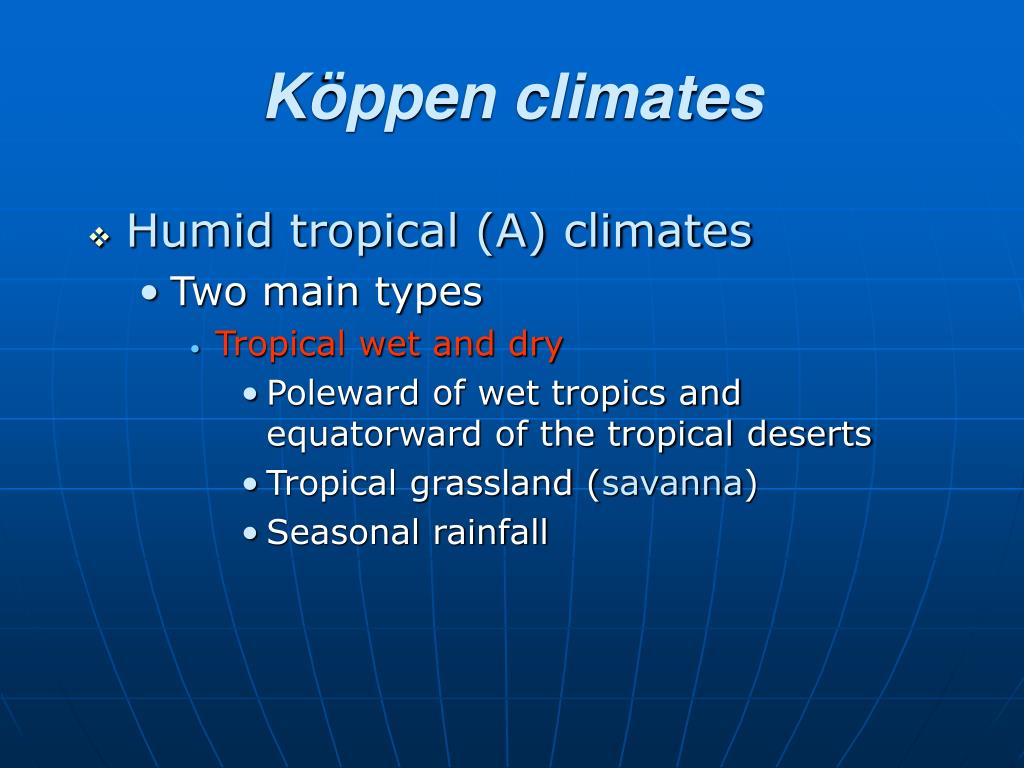 Köppen climates

❖ Humid tropical (A) climates
• Two main types
• Tropical wet and dry
• Poleward of wet tropics and equatorward of the tropical deserts
• Tropical grassland (savanna)
• Seasonal rainfall